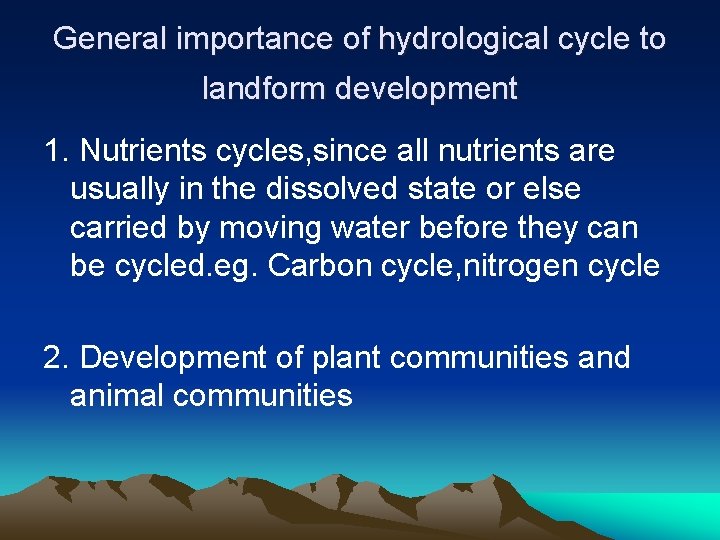 General importance of hydrological cycle to landform development

1. Nutrients cycles,since all nutrients are usually in the dissolved state or else carried by moving water before they can be cycled.eg. Carbon cycle,nitrogen cycle

2. Development of plant communities and animal communities